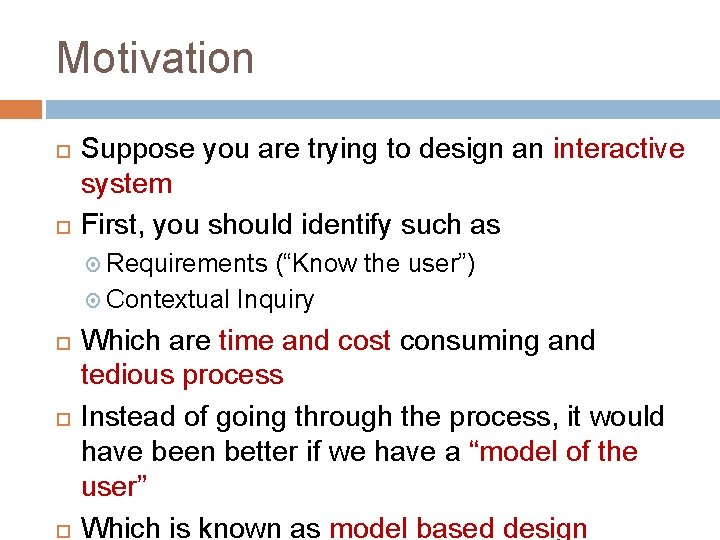 Motivation

Suppose you are trying to design an interactive system

First, you should identify such as

Requirements (“Know the user”)

Contextual Inquiry

Which are time and cost consuming and tedious process

Instead of going through the process, it would have been better if we have a “model of the user”

Which is known as model based design